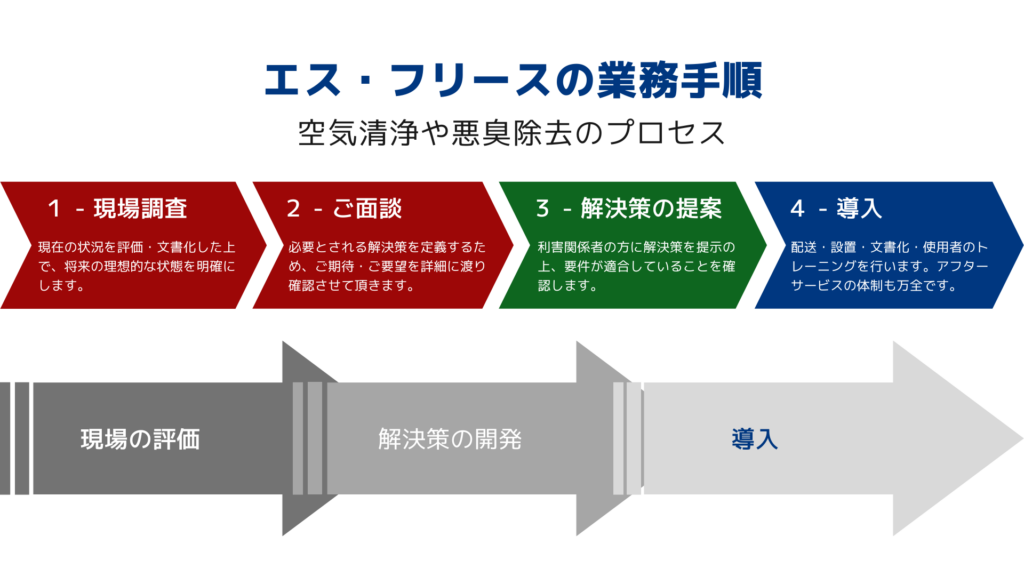 エス・フリースの業務手順

空気清浄や悪臭除去のプロセス

1 - 現場調査

現在の状況を評価・文書化した上で、将来の理想的な状態を明確にします。

2 - ご面談

必要とされる解決策を定義するため、ご期待・ご要望を詳細に渡り確認させて頂きます。

3 - 解決策の提案

利害関係者の方に解決策を提示の上、要件が適合していることを確認します。

4 - 導入

配送・設置・文書化・使用者のトレーニングを行います。アフターサービスの体制も万全です。

現場の評価

解決策の開発

導入